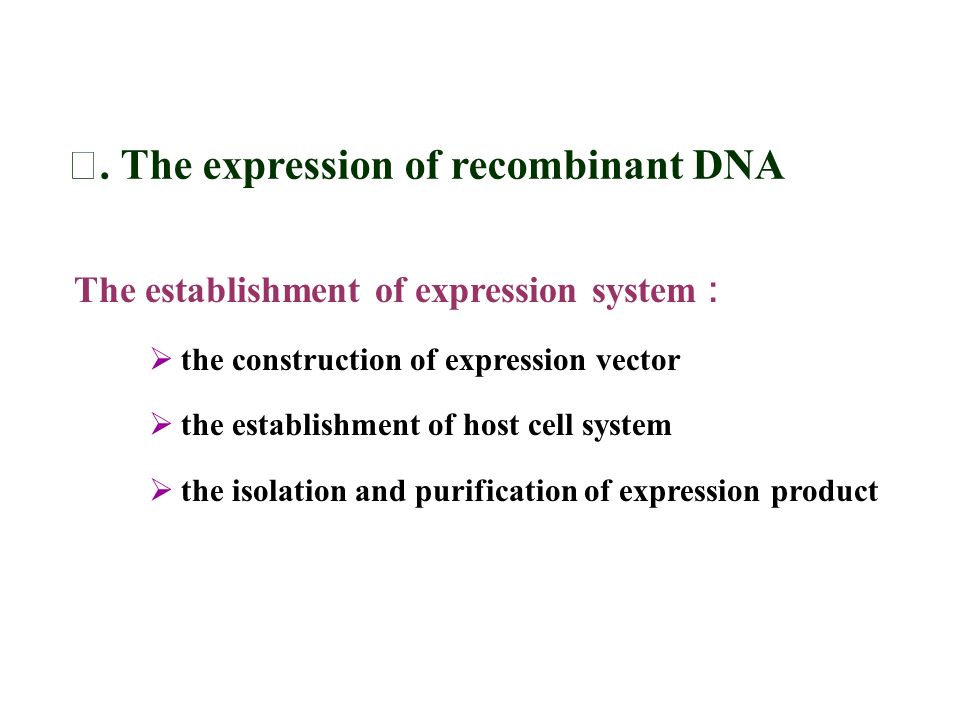 □. The expression of recombinant DNA

The establishment of expression system：

➢ the construction of expression vector

➢ the establishment of host cell system

➢ the isolation and purification of expression product